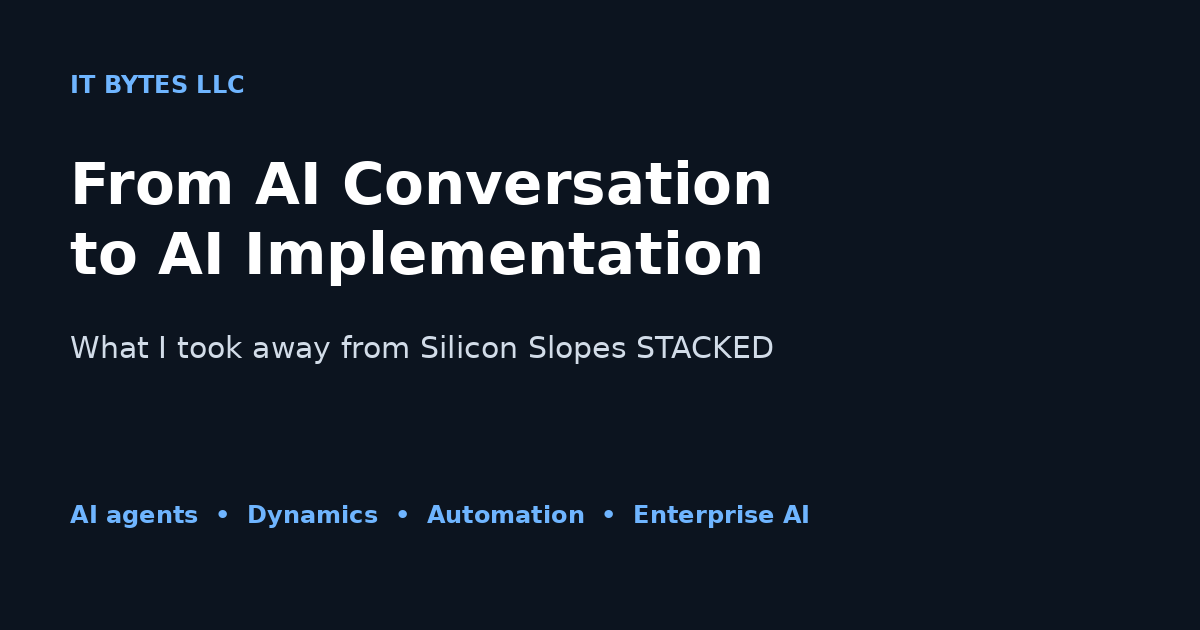 IT BYTES LLC

From AI Conversation to AI Implementation

What I took away from Silicon Slopes STACKED

AI agents • Dynamics • Automation • Enterprise AI